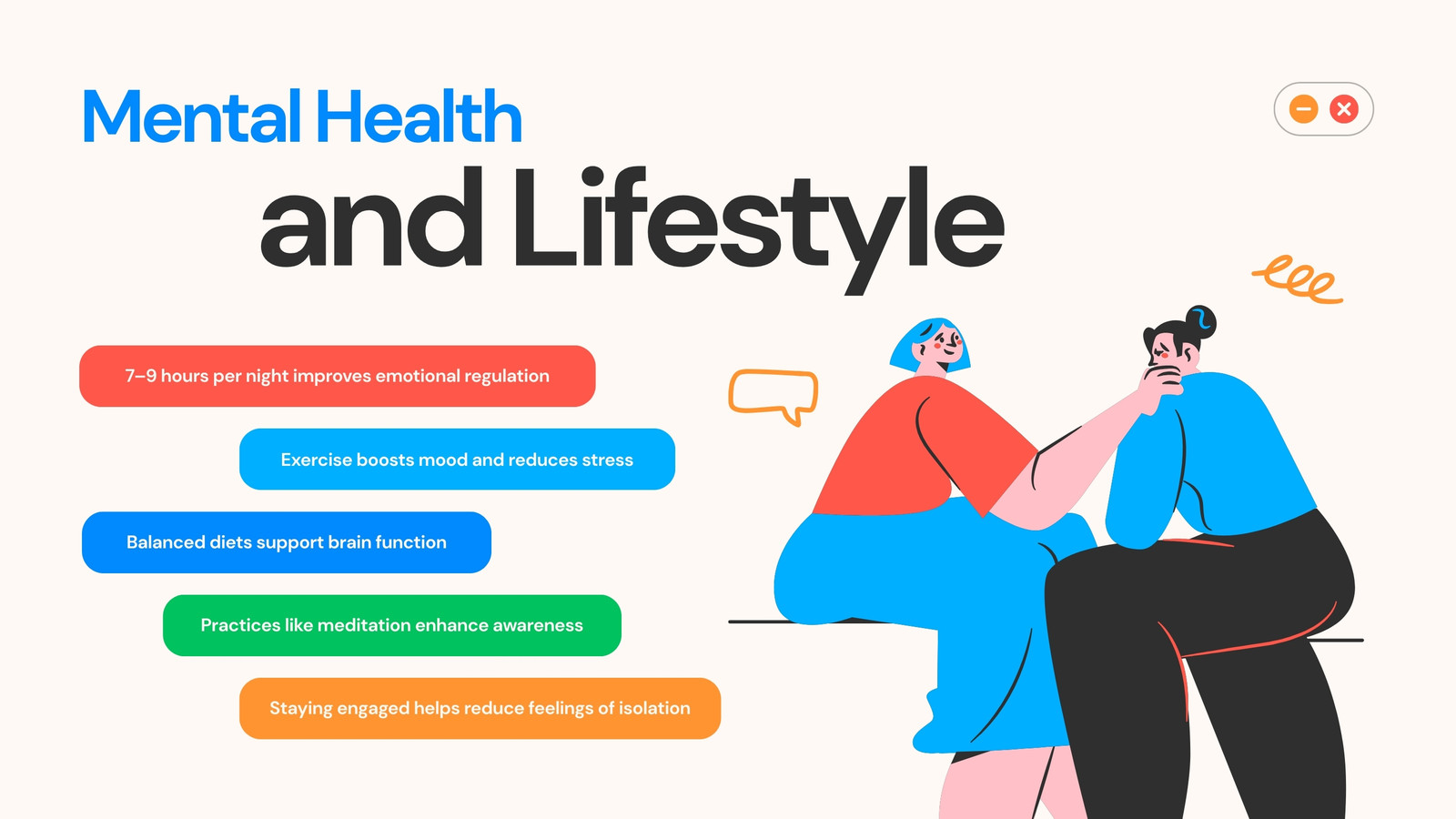 Mental Health

and Lifestyle

7–9 hours per night improves emotional regulation

Exercise boosts mood and reduces stress

Balanced diets support brain function

Practices like meditation enhance awareness

Staying engaged helps reduce feelings of isolation